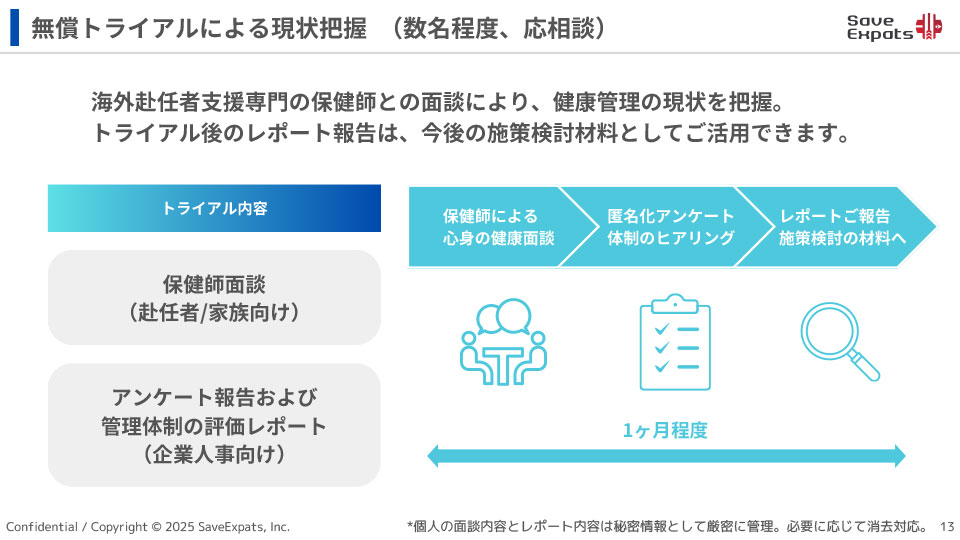 無償トライアルによる現状把握　（数名程度、応相談）

Save Expats

海外赴任者支援専門の保健師との面談により、健康管理の現状を把握。
トライアル後のレポート報告は、今後の施策検討材料としてご活用できます。

トライアル内容

保健師面談
（赴任者/家族向け）

アンケート報告および
管理体制の評価レポート
（企業人事向け）

保健師による
心身の健康面談

匿名化アンケート
体制のヒアリング

レポートご報告
施策検討の材料へ

1ヶ月程度

Confidential / Copyright © 2025 SaveExpats, Inc.

*個人の面談内容とレポート内容は秘密情報として厳密に管理。必要に応じて消去対応。 13